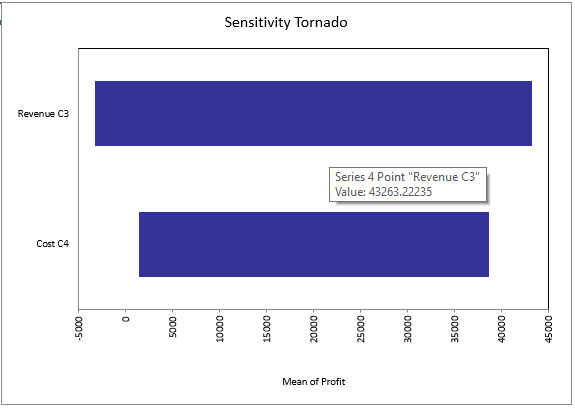 Sensitivity Tornado

Revenue C3

Series 4 Point "Revenue C3"
Value: 43263.22235

Cost C4

-5000
0
5000
10000
15000
20000
25000
30000
35000
40000
45000

Mean of Profit